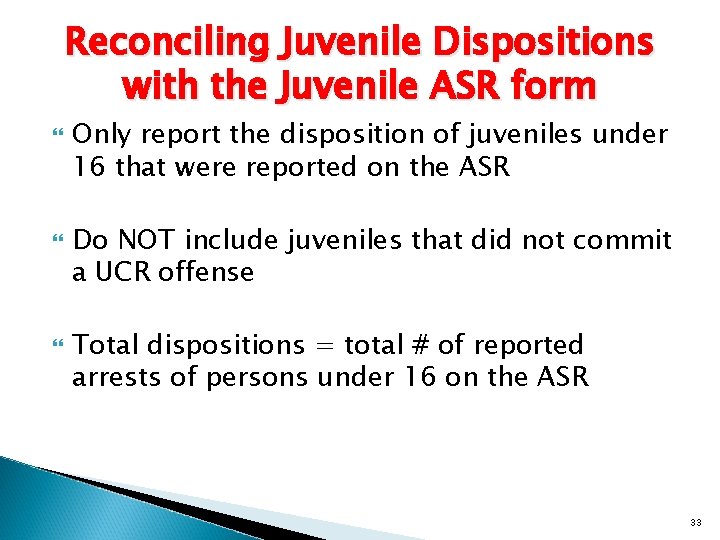 Reconciling Juvenile Dispositions with the Juvenile ASR form

Only report the disposition of juveniles under 16 that were reported on the ASR

Do NOT include juveniles that did not commit a UCR offense

Total dispositions = total # of reported arrests of persons under 16 on the ASR

33